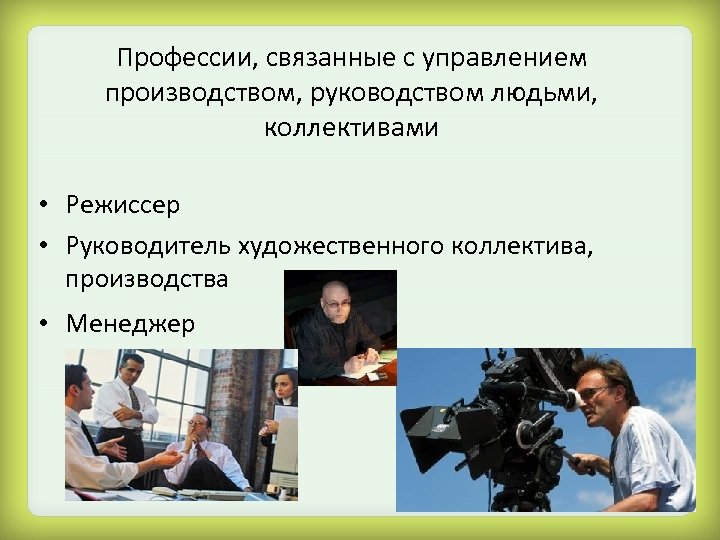 Профессии, связанные с управлением производством, руководством людьми, коллективами

• Режиссер
• Руководитель художественного коллектива, производства
• Менеджер